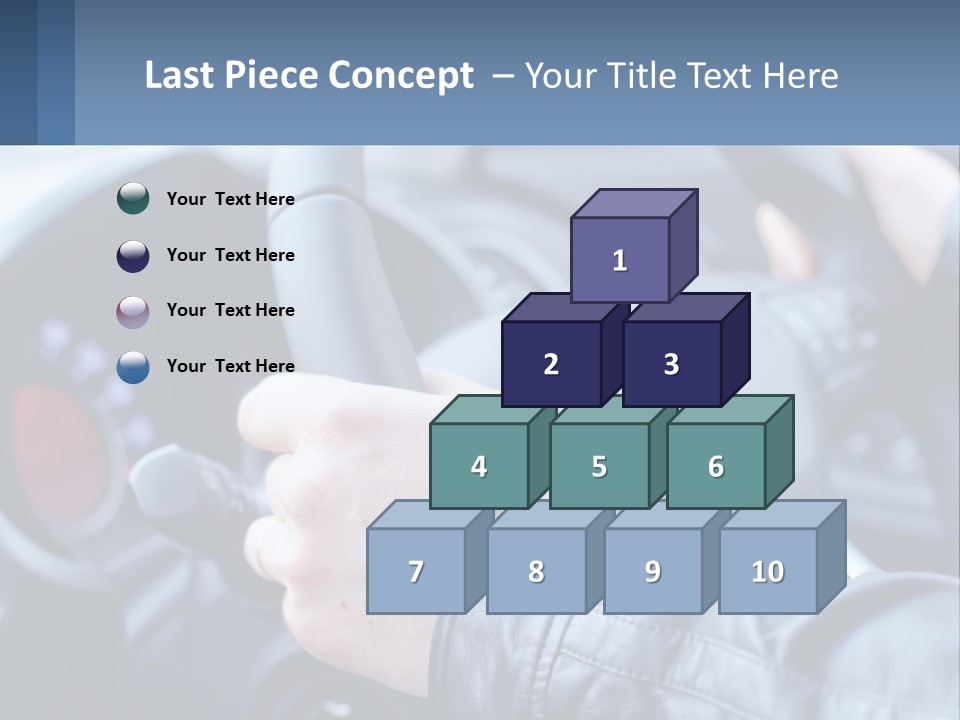 Last Piece Concept – Your Title Text Here

Your Text Here

Your Text Here

Your Text Here

Your Text Here

1

2 3

4 5 6

7 8 9 10